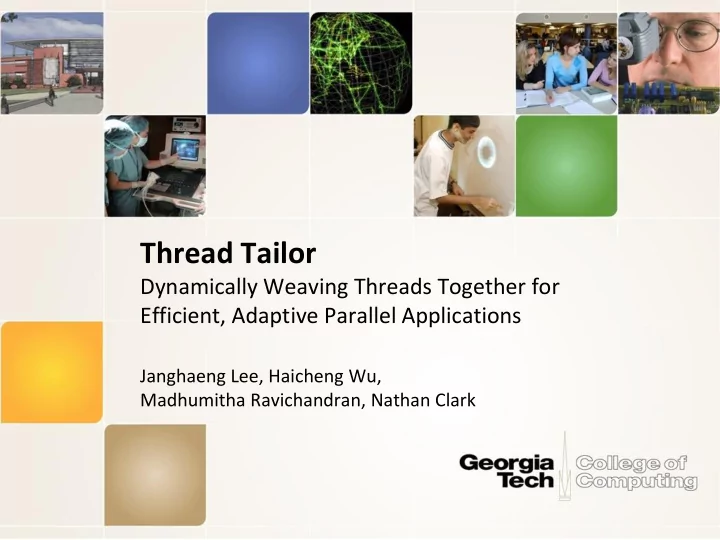 Thread Tailor

Dynamically Weaving Threads Together for Efficient, Adaptive Parallel Applications

Janghaeng Lee, Haicheng Wu, Madhumitha Ravichandran, Nathan Clark

Georgia Tech College of Computing